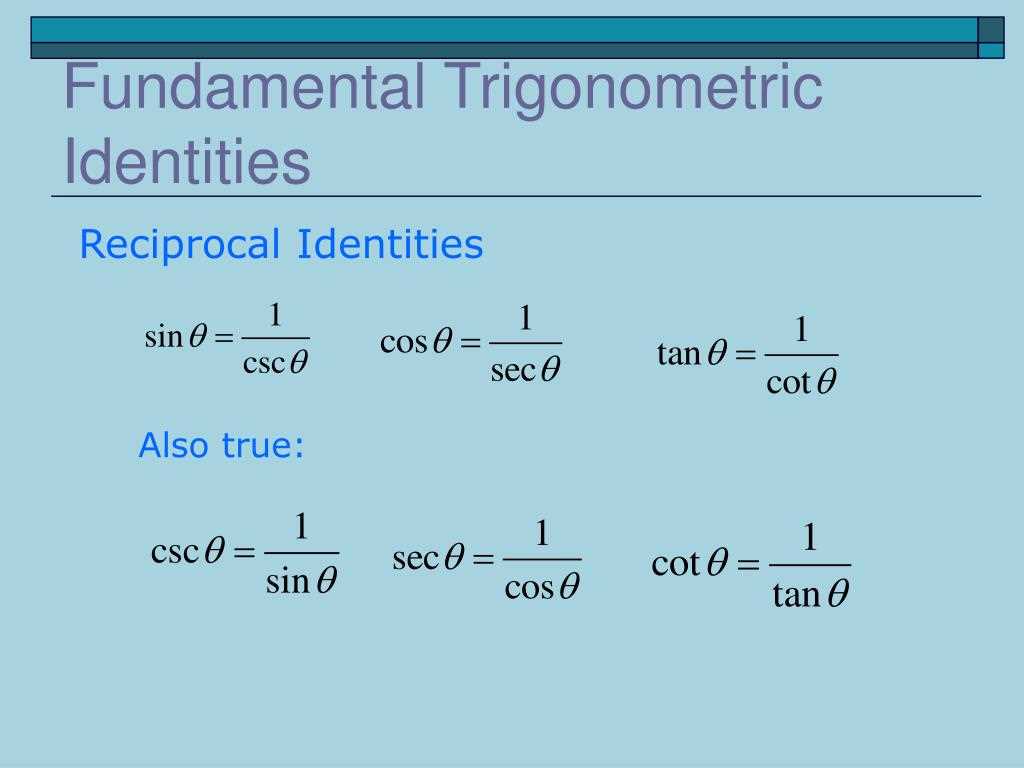 Fundamental Trigonometric Identities

Reciprocal Identities

$\sin\theta = \frac{1}{\csc\theta}$ $\cos\theta = \frac{1}{\sec\theta}$ $\tan\theta = \frac{1}{\cot\theta}$

Also true:

$\csc\theta = \frac{1}{\sin\theta}$ $\sec\theta = \frac{1}{\cos\theta}$ $\cot\theta = \frac{1}{\tan\theta}$